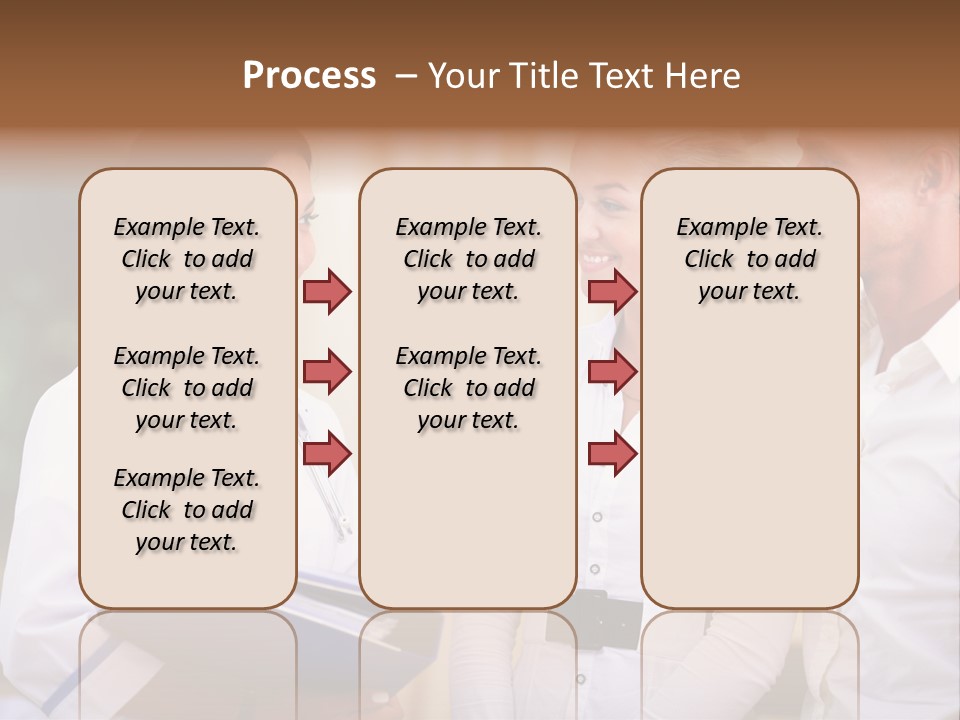 Process – Your Title Text Here

Example Text. Click to add your text.

Example Text. Click to add your text.

Example Text. Click to add your text.

Example Text. Click to add your text.

Example Text. Click to add your text.

Example Text. Click to add your text.